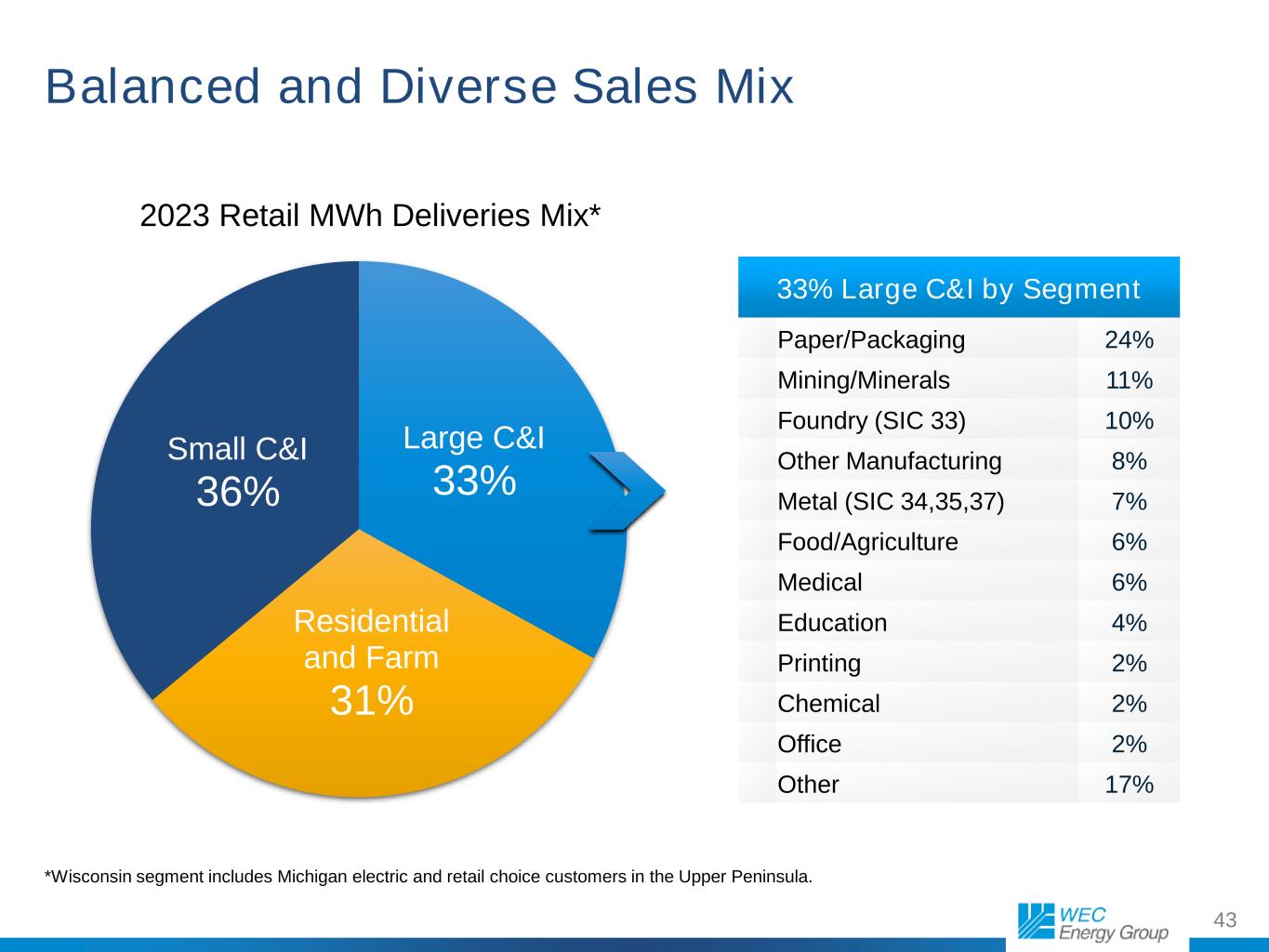 Balanced and Diverse Sales Mix

2023 Retail MWh Deliveries Mix*

Small C&I
36%

Large C&I
33%

Residential and Farm
31%

| 33% Large C&I by Segment | |
|---|---|
| Paper/Packaging | 24% |
| Mining/Minerals | 11% |
| Foundry (SIC 33) | 10% |
| Other Manufacturing | 8% |
| Metal (SIC 34,35,37) | 7% |
| Food/Agriculture | 6% |
| Medical | 6% |
| Education | 4% |
| Printing | 2% |
| Chemical | 2% |
| Office | 2% |
| Other | 17% |

*Wisconsin segment includes Michigan electric and retail choice customers in the Upper Peninsula.

WEC Energy Group

43